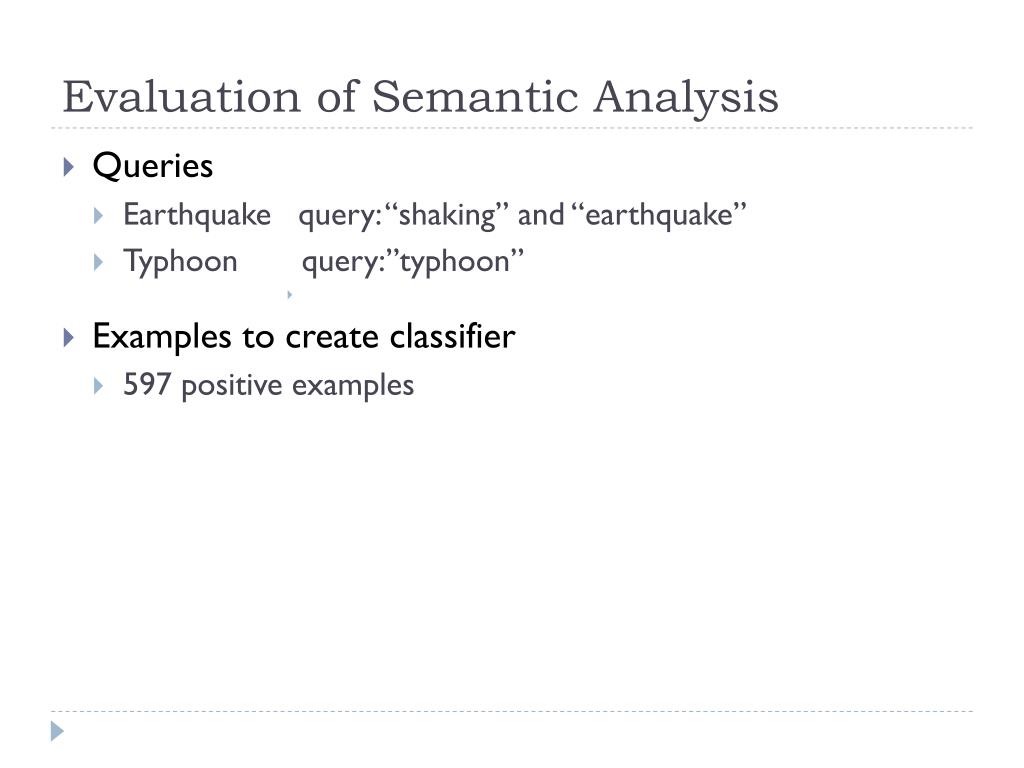 Evaluation of Semantic Analysis

Queries

Earthquake query: “shaking” and “earthquake”

Typhoon query:”typhoon”

Examples to create classifier

597 positive examples